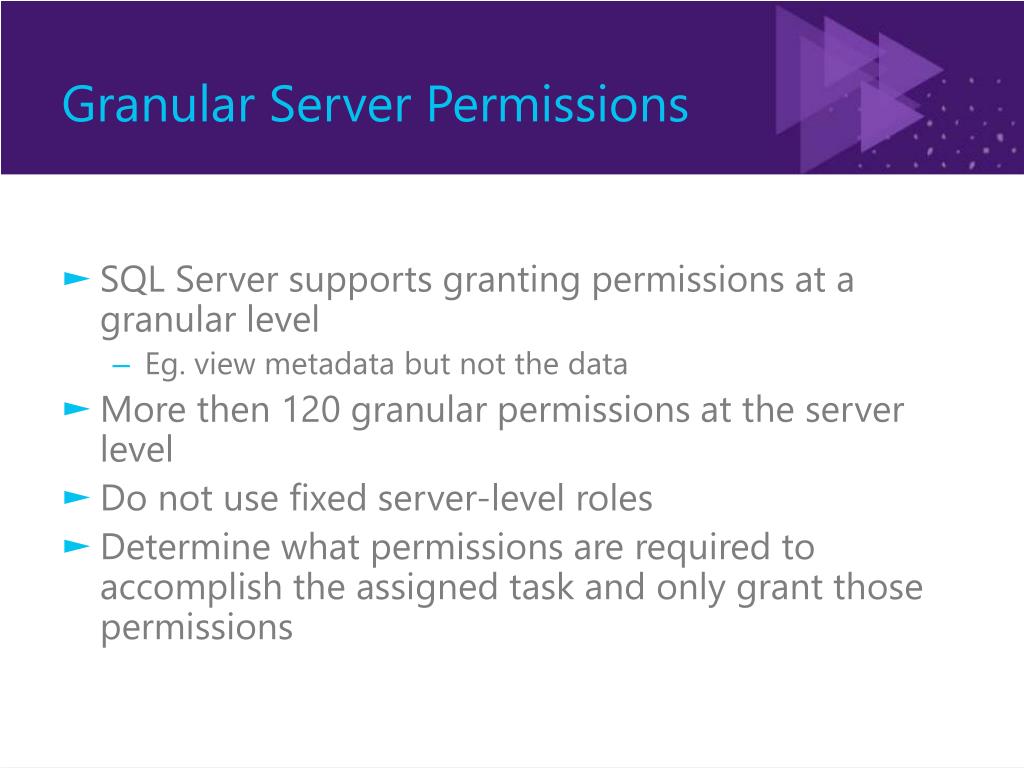 Granular Server Permissions

► SQL Server supports granting permissions at a granular level
– Eg. view metadata but not the data
► More then 120 granular permissions at the server level
► Do not use fixed server-level roles
► Determine what permissions are required to accomplish the assigned task and only grant those permissions